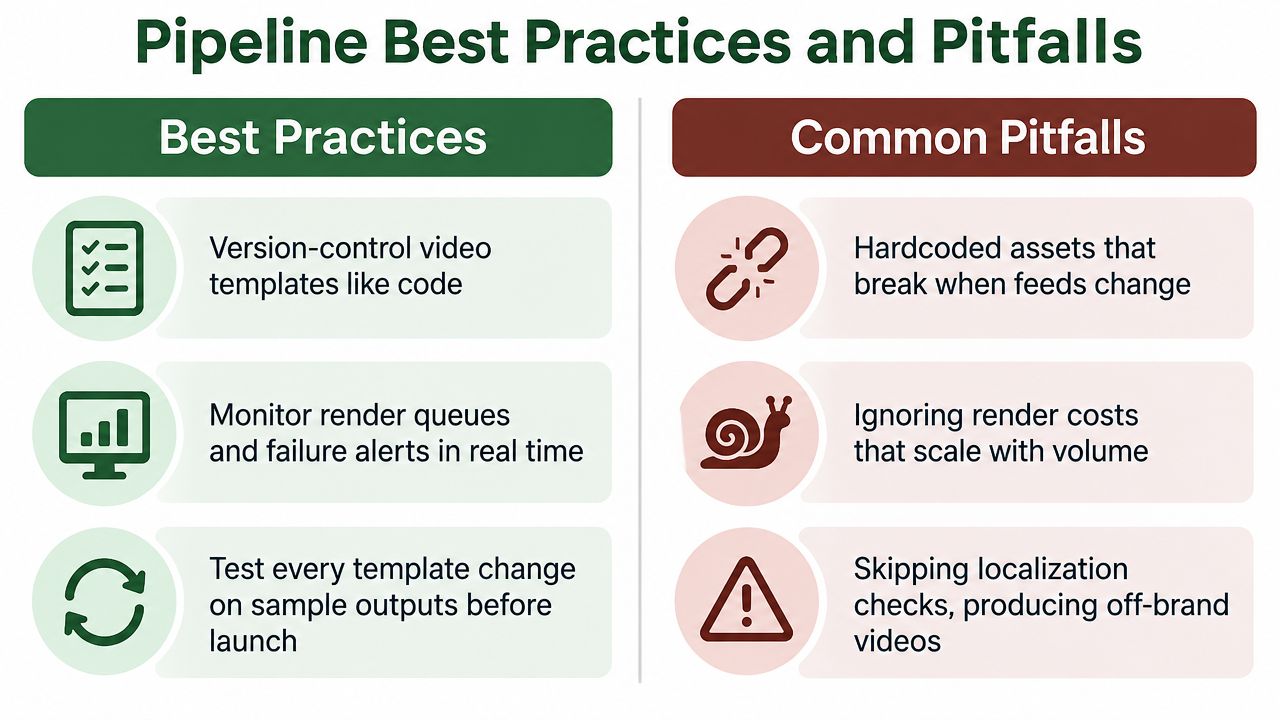 Pipeline Best Practices and Pitfalls

Best Practices

Version-control video templates like code

Monitor render queues and failure alerts in real time

Test every template change on sample outputs before launch

Common Pitfalls

Hardcoded assets that break when feeds change

Ignoring render costs that scale with volume

Skipping localization checks, producing off-brand videos